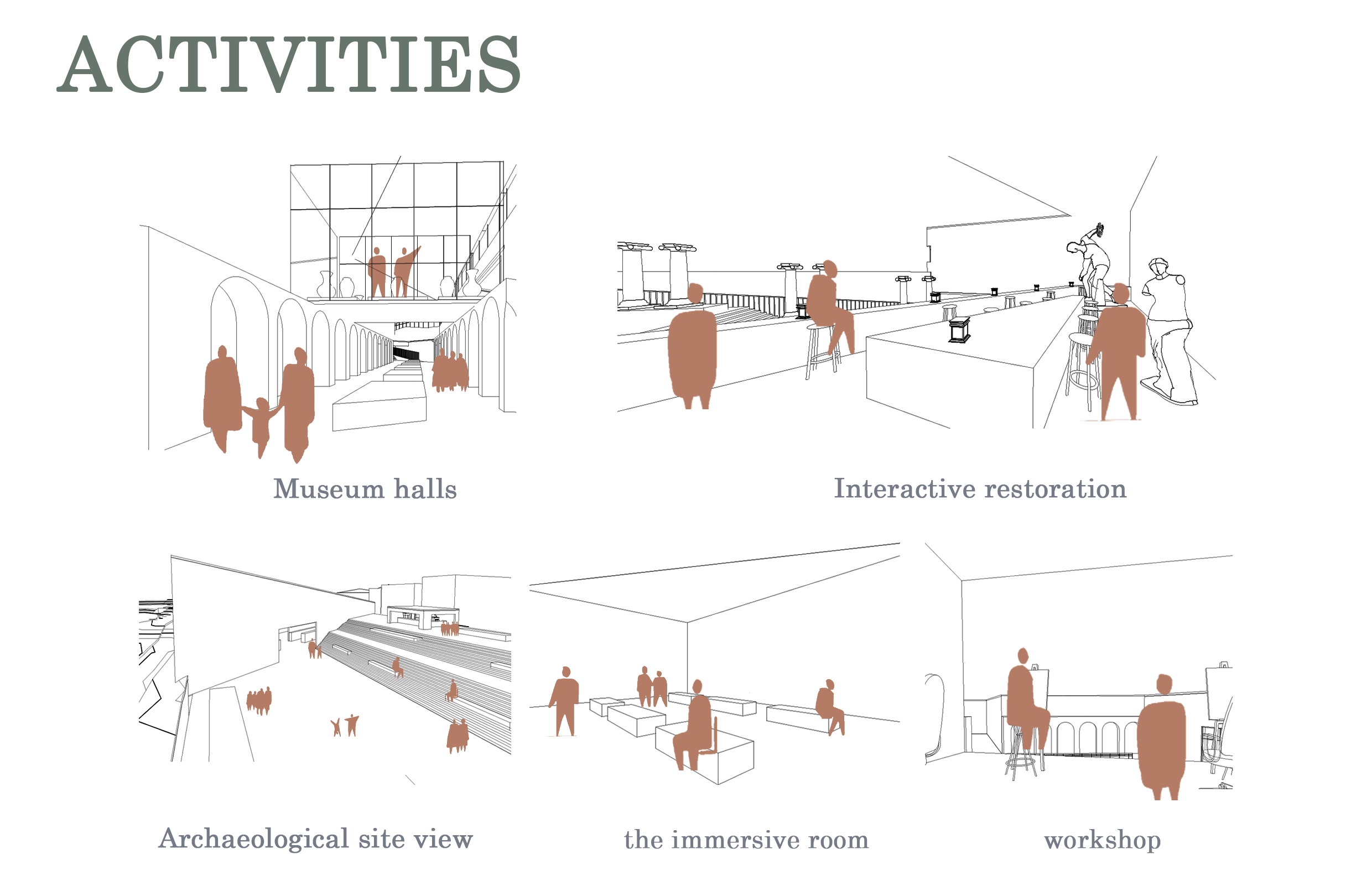 ACTIVITIES

Museum halls

Interactive restoration

Archaeological site view

the immersive room

workshop